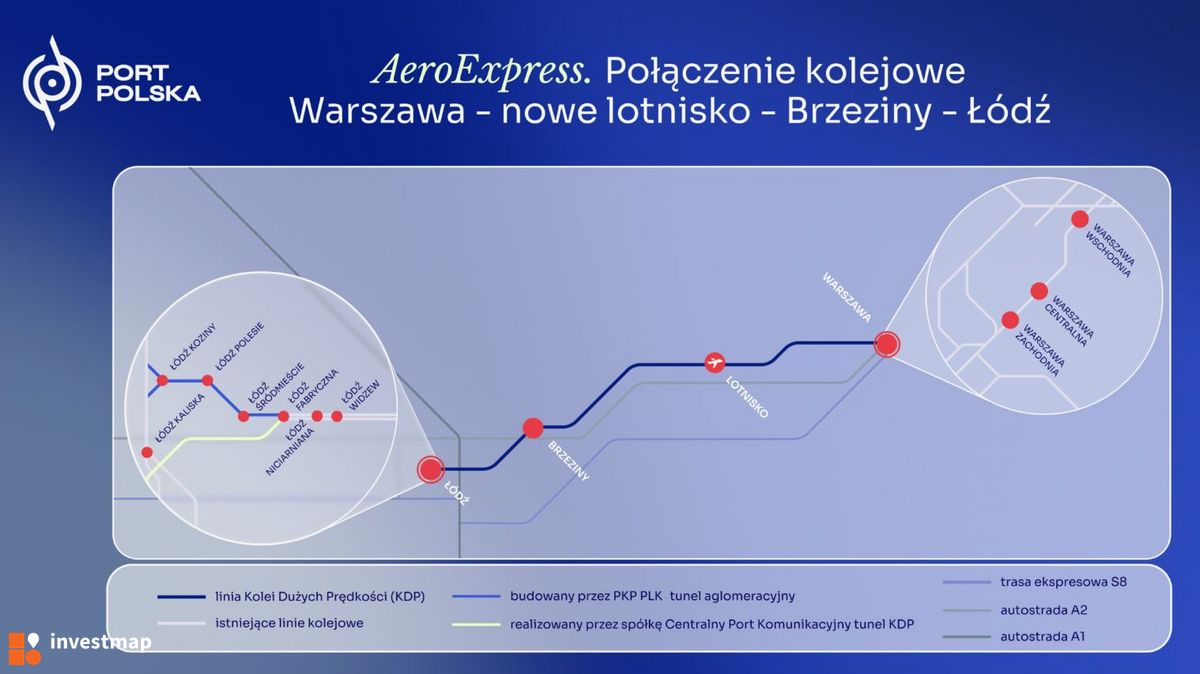 PORT POLSKA

AeroExpress. Połączenie kolejowe
Warszawa - nowe lotnisko - Brzeziny - Łódź

ŁÓDŹ KOZINY
ŁÓDŹ POLESIE
ŁÓDŹ KALISKA
ŁÓDŹ ŚRÓDMIEŚCIE
ŁÓDŹ FABRYCZNA
ŁÓDŹ NICIARNIANA
ŁÓDŹ WIDZEW
ŁÓDŹ
BRZEZINY
LOTNISKO
WARSZAWA
WARSZAWA WSCHODNIA
WARSZAWA CENTRALNA
WARSZAWA ZACHODNIA

linia Kolei Dużych Prędkości (KDP)
istniejące linie kolejowe
budowany przez PKP PLK tunel aglomeracyjny
realizowany przez spółkę Centralny Port Komunikacyjny tunel KDP
trasa ekspresowa S8
autostrada A2
autostrada A1

investmap